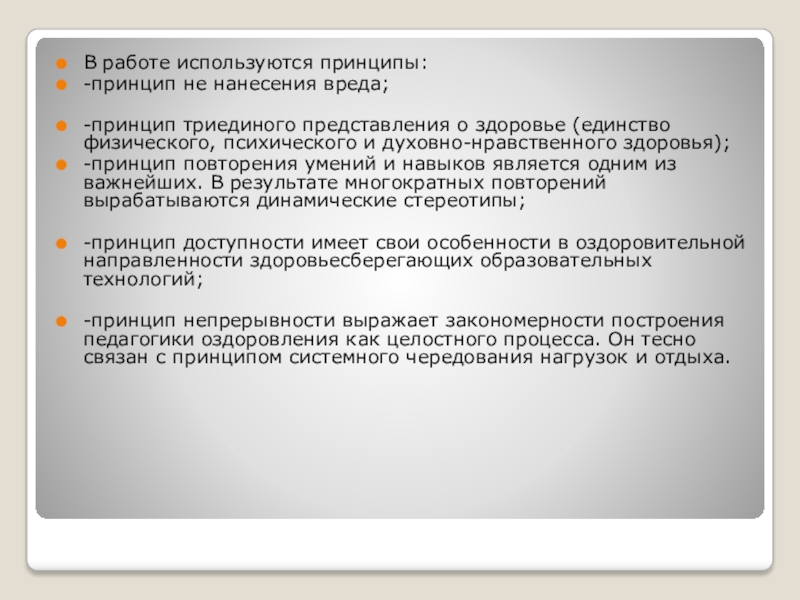 В работе используются принципы:
-принцип не нанесения вреда;

-принцип триединого представления о здоровье (единство физического, психического и духовно-нравственного здоровья);

-принцип повторения умений и навыков является одним из важнейших. В результате многократных повторений вырабатываются динамические стереотипы;

-принцип доступности имеет свои особенности в оздоровительной направленности здоровьесберегающих образовательных технологий;

-принцип непрерывности выражает закономерности построения педагогики оздоровления как целостного процесса. Он тесно связан с принципом системного чередования нагрузок и отдыха.